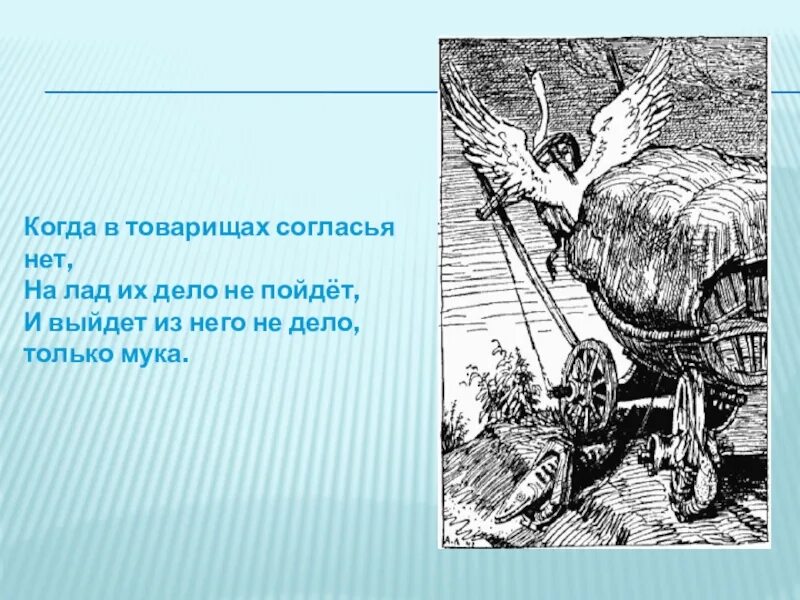 Когда в товарищах согласья нет,
На лад их дело не пойдёт,
И выйдет из него не дело, только мука.